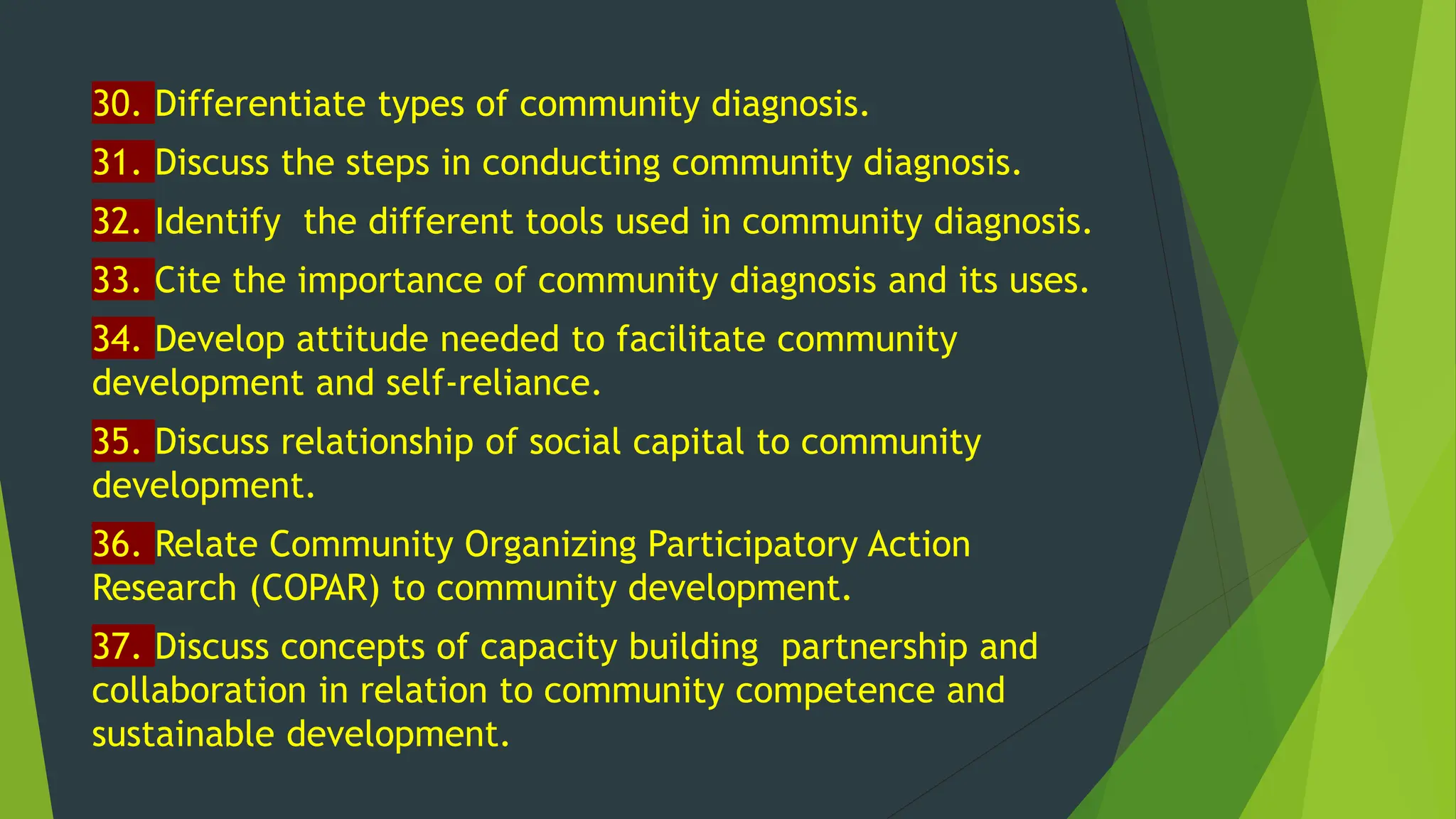 30. Differentiate types of community diagnosis.

31. Discuss the steps in conducting community diagnosis.

32. Identify  the different tools used in community diagnosis.

33. Cite the importance of community diagnosis and its uses.

34. Develop attitude needed to facilitate community development and self-reliance.

35. Discuss relationship of social capital to community development.

36. Relate Community Organizing Participatory Action Research (COPAR) to community development.

37. Discuss concepts of capacity building  partnership and collaboration in relation to community competence and sustainable development.